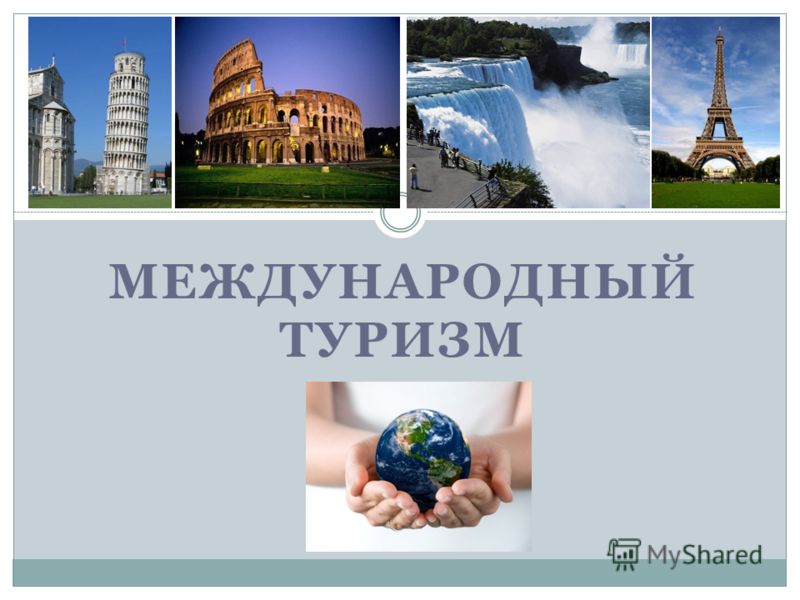 МЕЖДУНАРОДНЫЙ ТУРИЗМ

MyShared